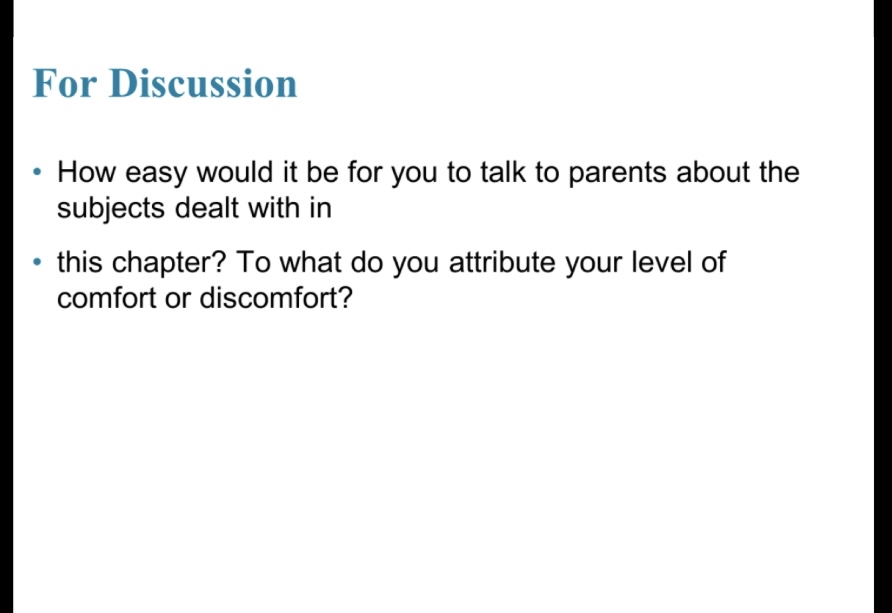 For Discussion

• How easy would it be for you to talk to parents about the subjects dealt with in

• this chapter? To what do you attribute your level of comfort or discomfort?